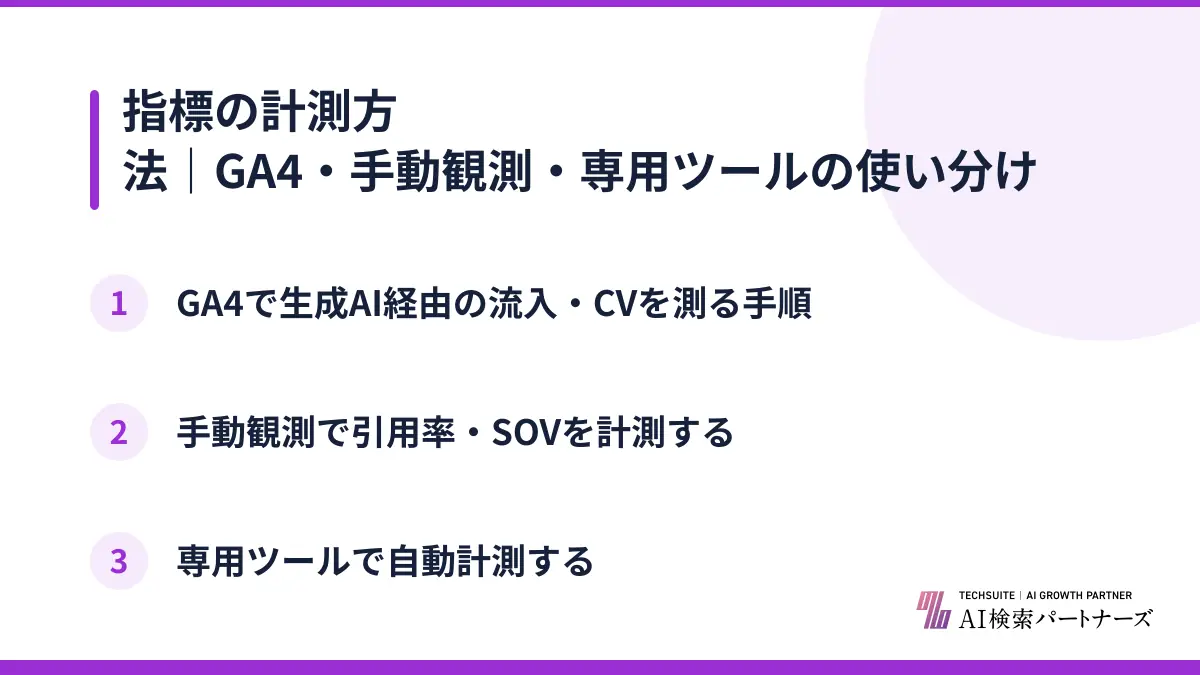 指標の計測方法｜GA4・手動観測・専用ツールの使い分け

1 GA4で生成AI経由の流入・CVを測る手順

2 手動観測で引用率・SOVを計測する

3 専用ツールで自動計測する

TECHSUITE | AI GROWTH PARTNER
AI検索パートナーズ